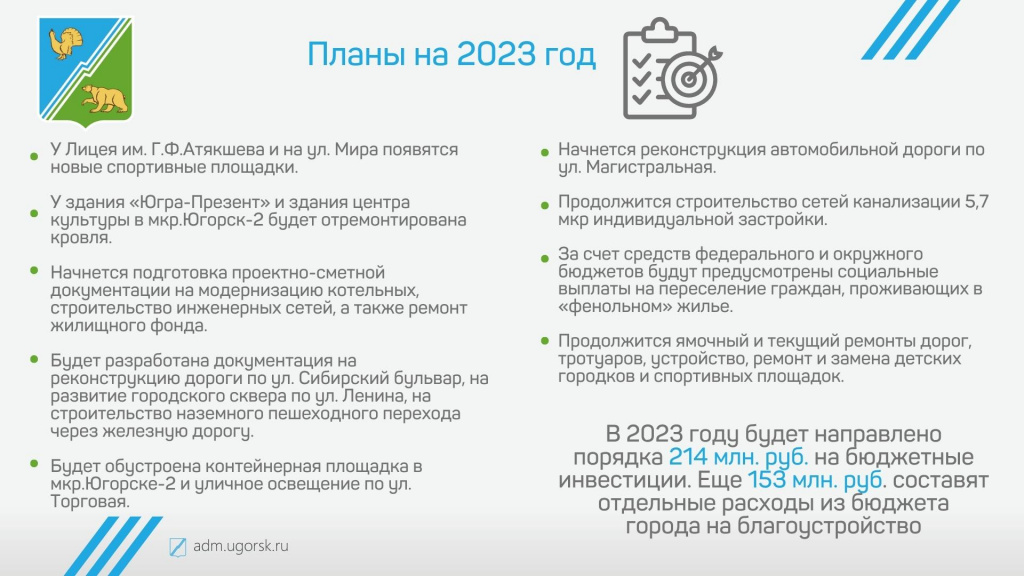 Планы на 2023 год

У Лицея им. Г.Ф.Атякшева и на ул. Мира появятся новые спортивные площадки.

У здания «Югра-Презент» и здания центра культуры в мкр.Югорск-2 будет отремонтирована кровля.

Начнется подготовка проектно-сметной документации на модернизацию котельных, строительство инженерных сетей, а также ремонт жилищного фонда.

Будет разработана документация на реконструкцию дороги по ул. Сибирский бульвар, на развитие городского сквера по ул. Ленина, на строительство наземного пешеходного перехода через железную дорогу.

Будет обустроена контейнерная площадка в мкр.Югорске-2 и уличное освещение по ул. Торговая.

Начнется реконструкция автомобильной дороги по ул. Магистральная.

Продолжится строительство сетей канализации 5,7 мкр индивидуальной застройки.

За счет средств федерального и окружного бюджетов будут предусмотрены социальные выплаты на переселение граждан, проживающих в «фенольном» жилье.

Продолжится ямочный и текущий ремонты дорог, тротуаров, устройство, ремонт и замена детских городков и спортивных площадок.

В 2023 году будет направлено порядка 214 млн. руб. на бюджетные инвестиции. Еще 153 млн. руб. составят отдельные расходы из бюджета города на благоустройство

adm.ugorsk.ru